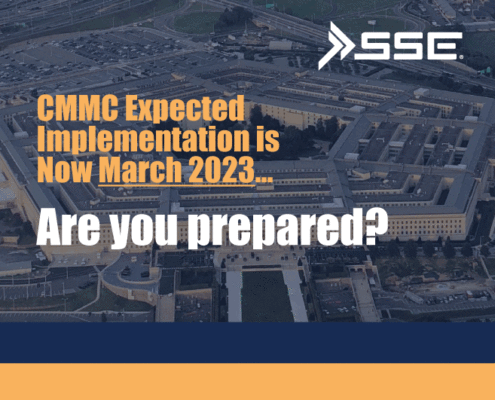 SSE

CMMC Expected Implementation is Now March 2023...

Are you prepared?